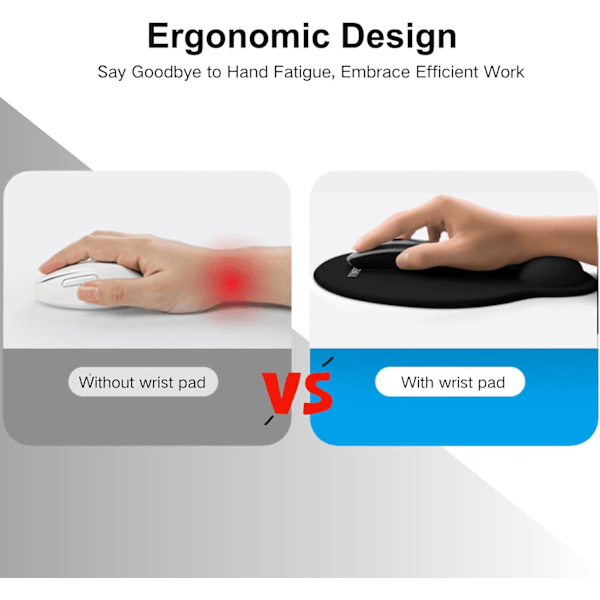 Ergonomic Design

Say Goodbye to Hand Fatigue, Embrace Efficient Work

Without wrist pad

VS

With wrist pad